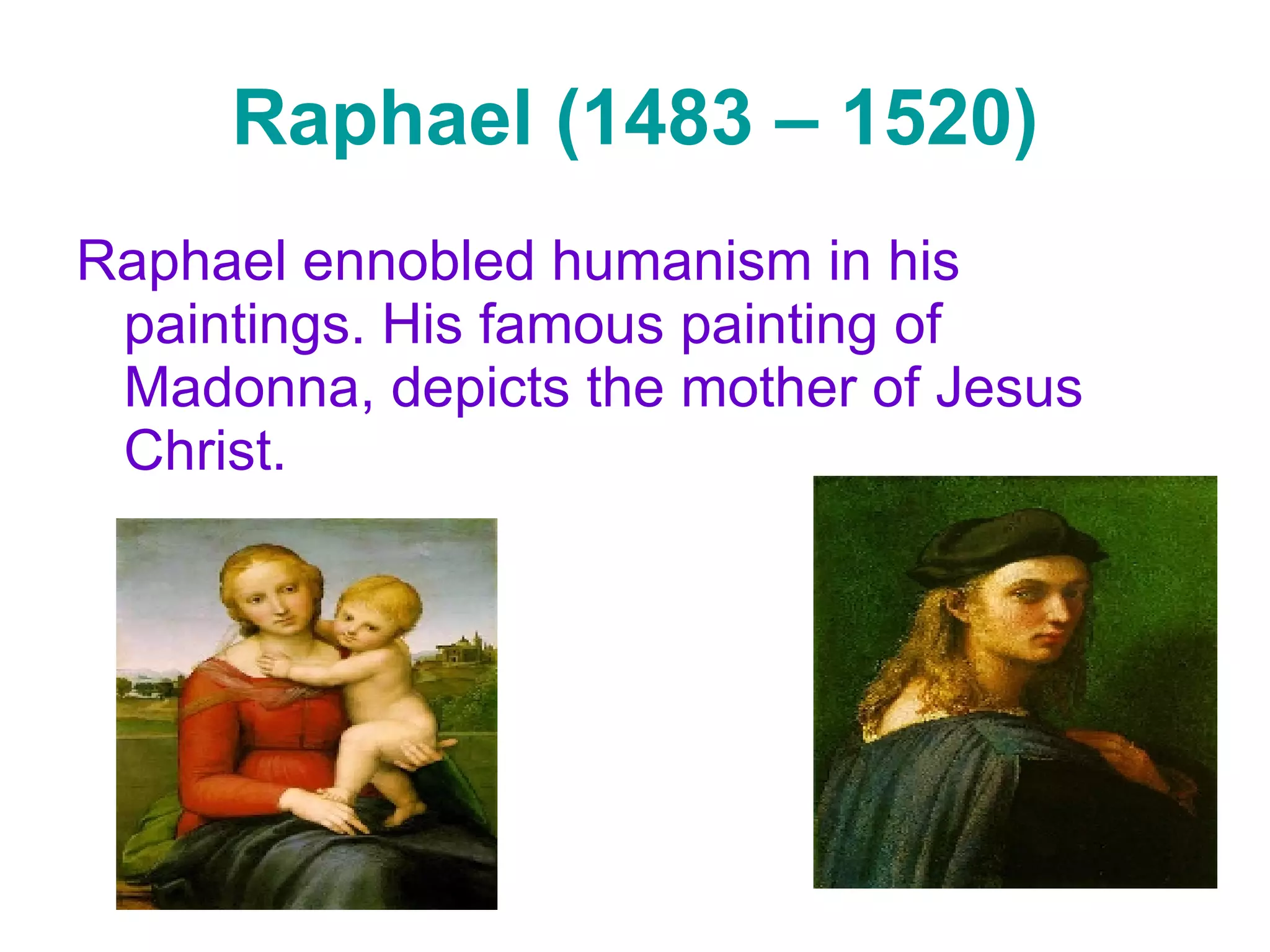 Raphael (1483 – 1520)

Raphael ennobled humanism in his paintings. His famous painting of Madonna, depicts the mother of Jesus Christ.